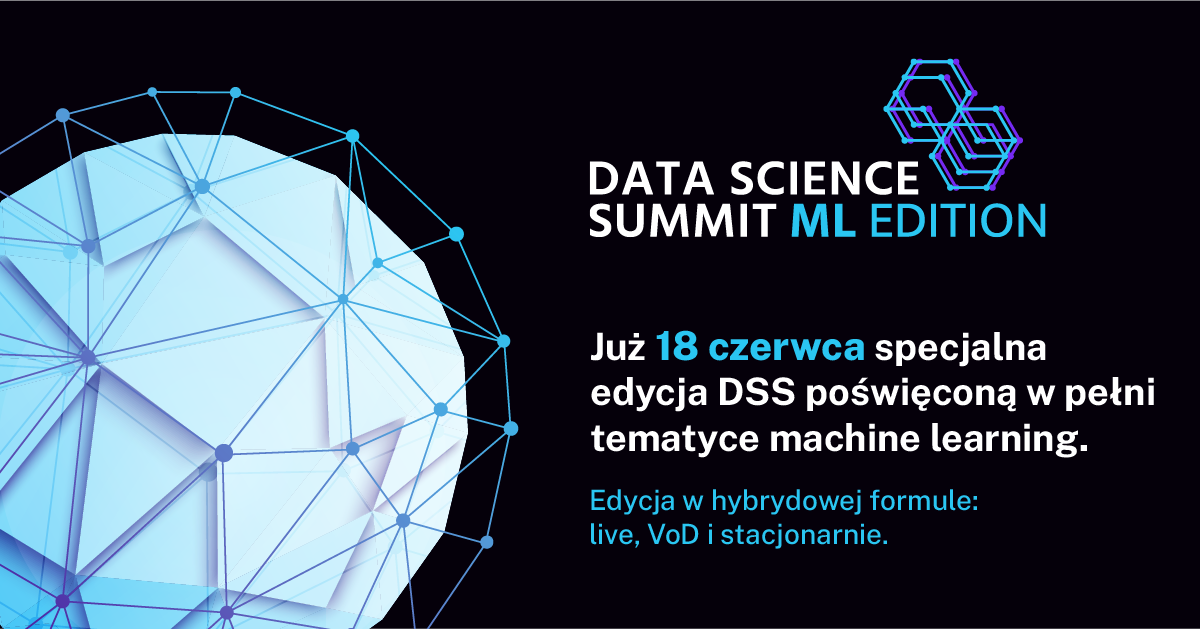 DATA SCIENCE SUMMIT ML EDITION

Już 18 czerwca specjalna edycja DSS poświęconą w pełni tematyce machine learning.

Edycja w hybrydowej formule: live, VoD i stacjonarnie.